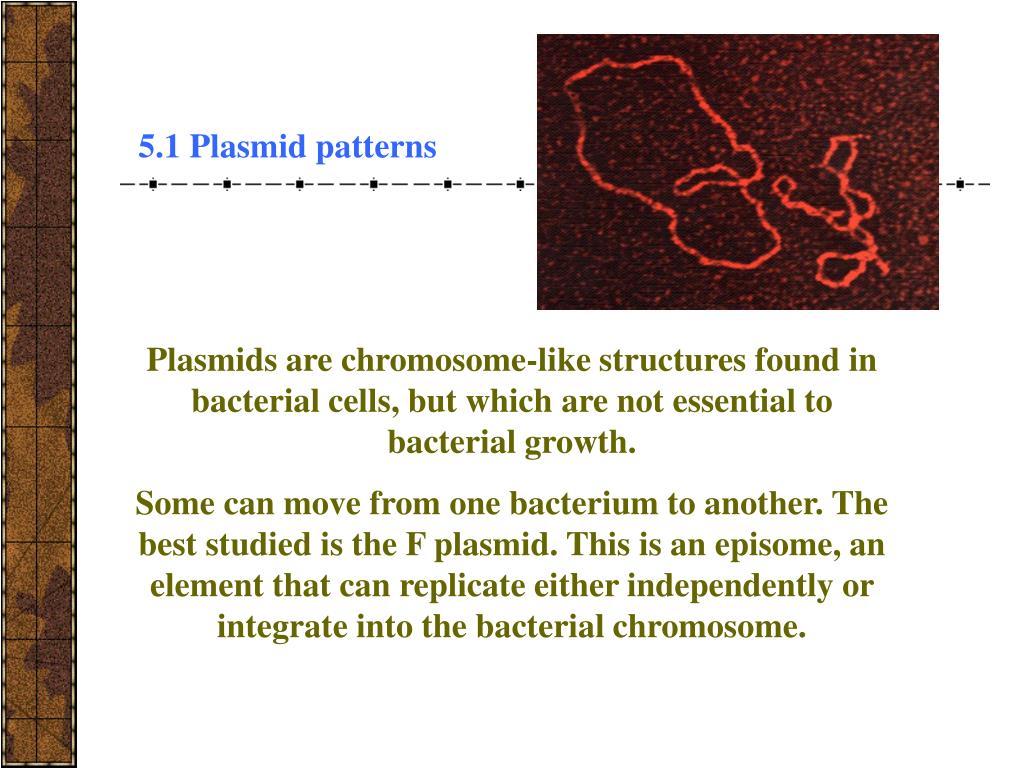 5.1 Plasmid patterns

Plasmids are chromosome-like structures found in bacterial cells, but which are not essential to bacterial growth.

Some can move from one bacterium to another. The best studied is the F plasmid. This is an episome, an element that can replicate either independently or integrate into the bacterial chromosome.